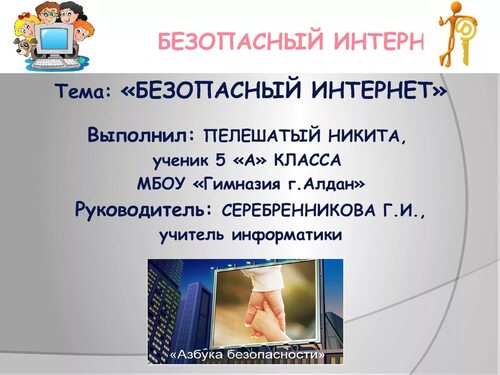 БЕЗОПАСНЫЙ ИНТЕРН

Тема: «БЕЗОПАСНЫЙ ИНТЕРНЕТ»

Выполнил: ПЕЛЕШАТЫЙ НИКИТА,
ученик 5 «А» КЛАССА
МБОУ «Гимназия г.Алдан»

Руководитель: СЕРЕБРЕННИКОВА Г.И.,
учитель информатики

«Азбука безопасности»